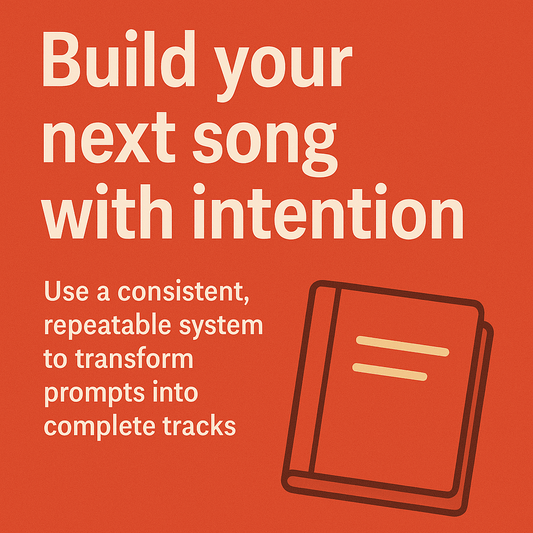 Build your next song with intention

Use a consistent, repeatable system to transform prompts into complete tracks